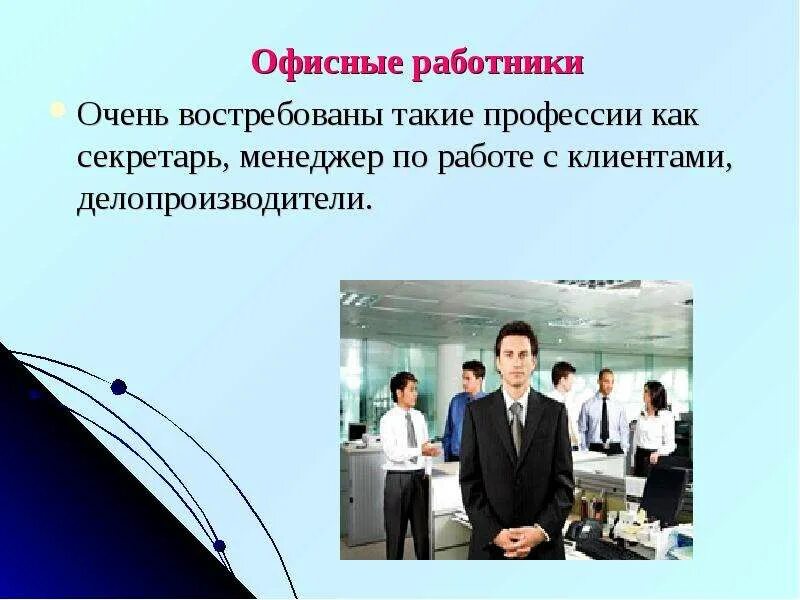 Офисные работники

Очень востребованы такие профессии как секретарь, менеджер по работе с клиентами, делопроизводители.